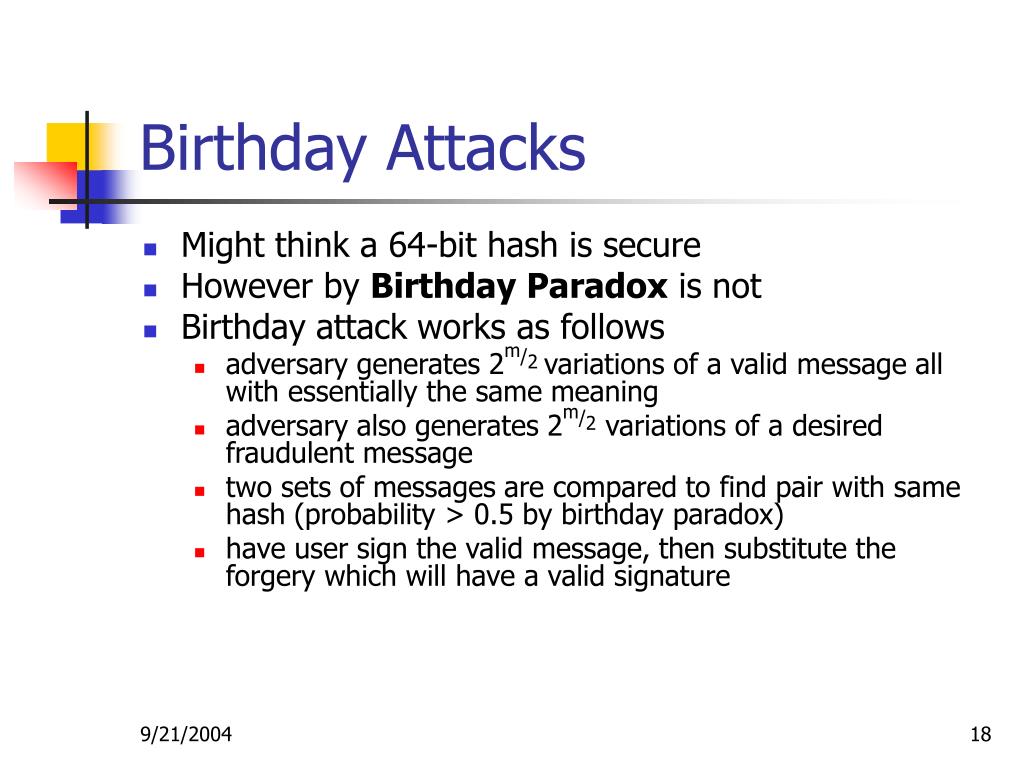 Birthday Attacks

- Might think a 64-bit hash is secure
- However by **Birthday Paradox** is not
- Birthday attack works as follows
  - adversary generates $2^{m/2}$ variations of a valid message all with essentially the same meaning
  - adversary also generates $2^{m/2}$ variations of a desired fraudulent message
  - two sets of messages are compared to find pair with same hash (probability > 0.5 by birthday paradox)
  - have user sign the valid message, then substitute the forgery which will have a valid signature

9/21/2004

18